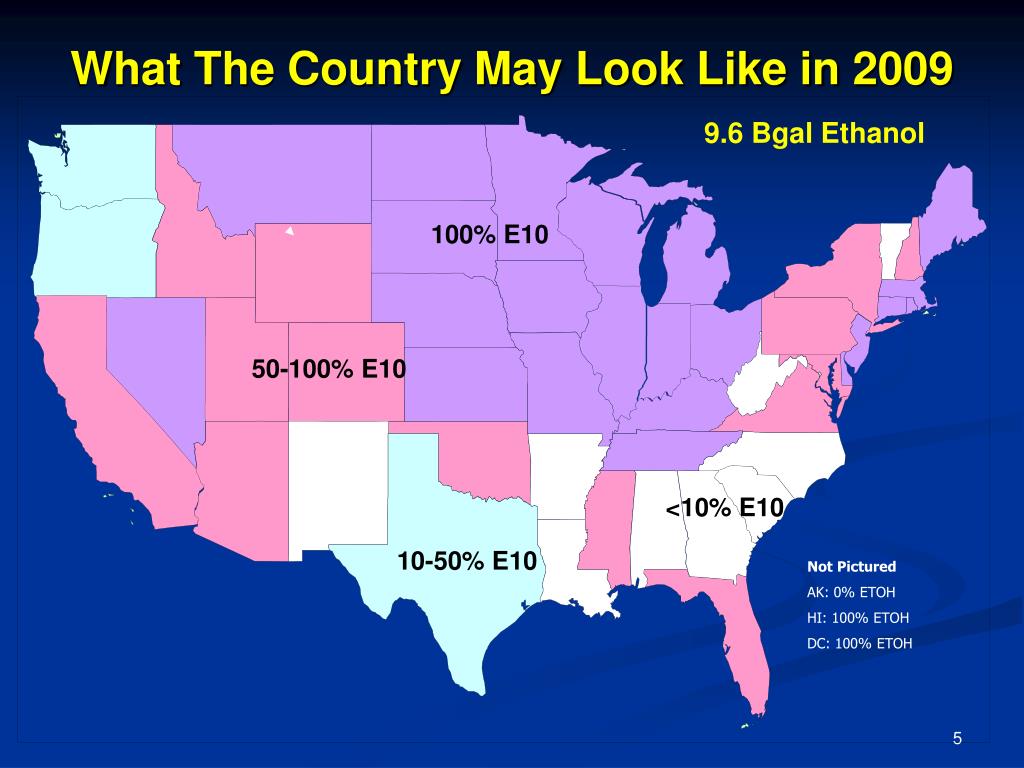 What The Country May Look Like in 2009

9.6 Bgal Ethanol

100% E10

50-100% E10

<10% E10

10-50% E10

Not Pictured
AK: 0% ETOH
HI: 100% ETOH
DC: 100% ETOH

5